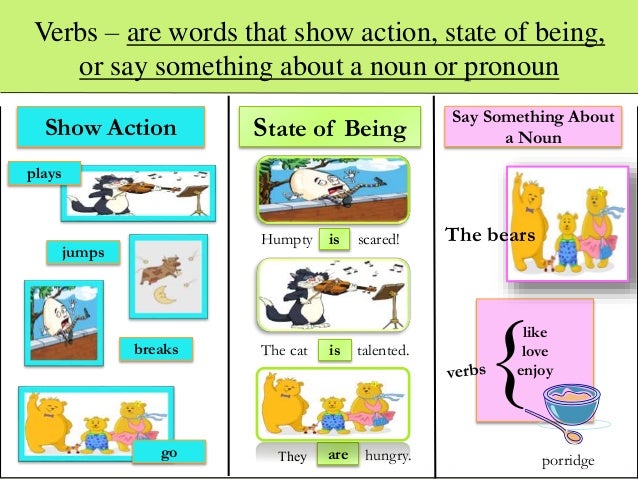 Verbs – are words that show action, state of being, or say something about a noun or pronoun

Show Action

plays

jumps

breaks

go

State of Being

Humpty is scared!

The cat is talented.

They are hungry.

Say Something About a Noun

The bears

verbs like love enjoy

porridge